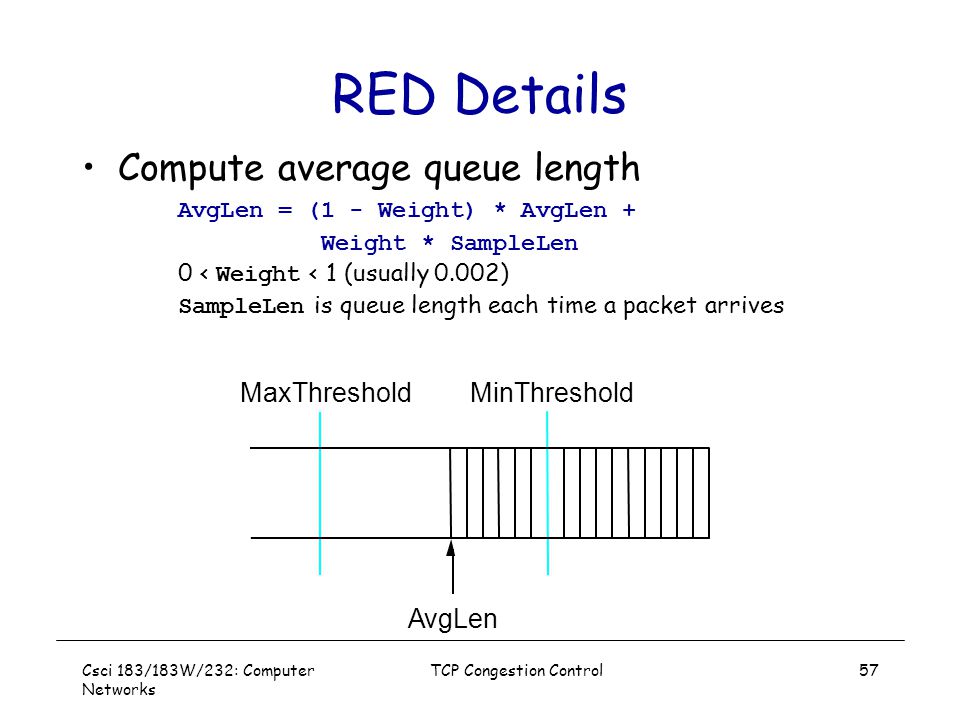 RED Details

• Compute average queue length

AvgLen = (1 - Weight) * AvgLen +
Weight * SampleLen

0 < Weight < 1 (usually 0.002)

SampleLen is queue length each time a packet arrives

MaxThreshold MinThreshold

AvgLen

Csci 183/183W/232: Computer Networks

TCP Congestion Control

57